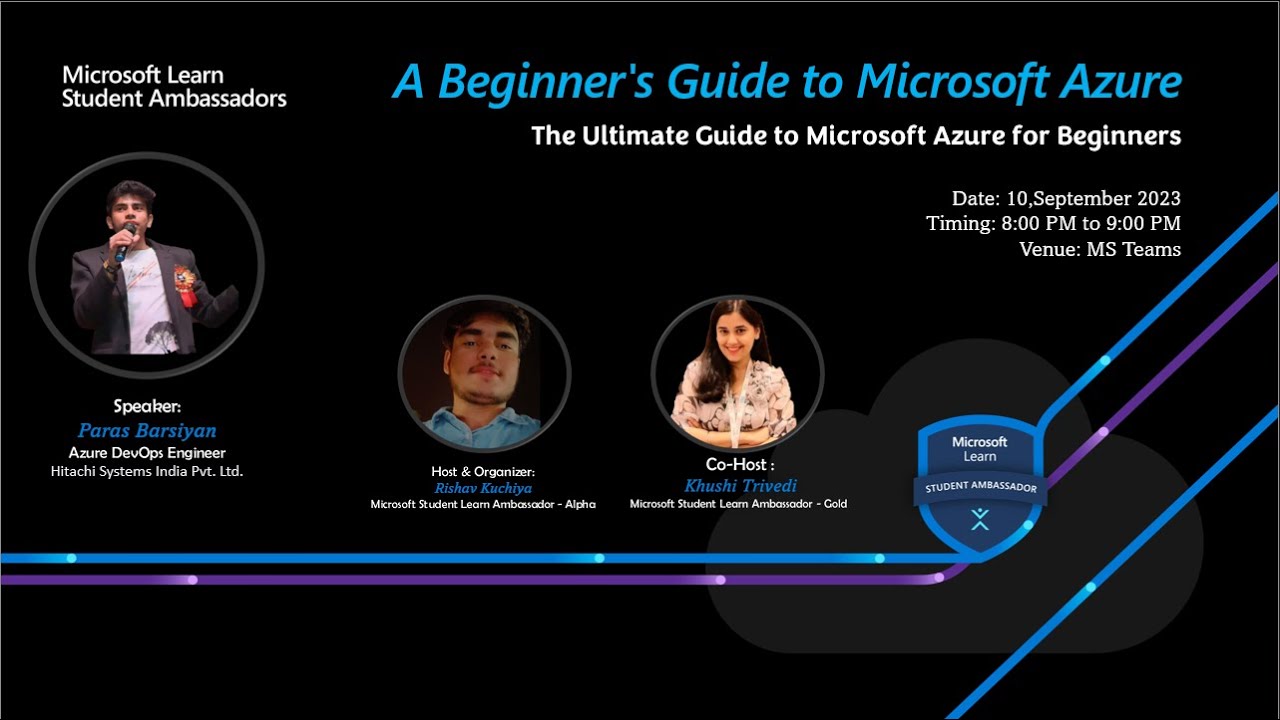 Microsoft Learn
Student Ambassadors

A Beginner's Guide to Microsoft Azure

The Ultimate Guide to Microsoft Azure for Beginners

Date: 10,September 2023
Timing: 8:00 PM to 9:00 PM
Venue: MS Teams

Speaker:
Paras Barsiyan
Azure DevOps Engineer
Hitachi Systems India Pvt. Ltd.

Host & Organizer:
Rishav Kuchiya
Microsoft Student Learn Ambassador - Alpha

Co-Host :
Khushi Trivedi
Microsoft Student Learn Ambassador - Gold

Microsoft
Learn
STUDENT AMBASSADOR